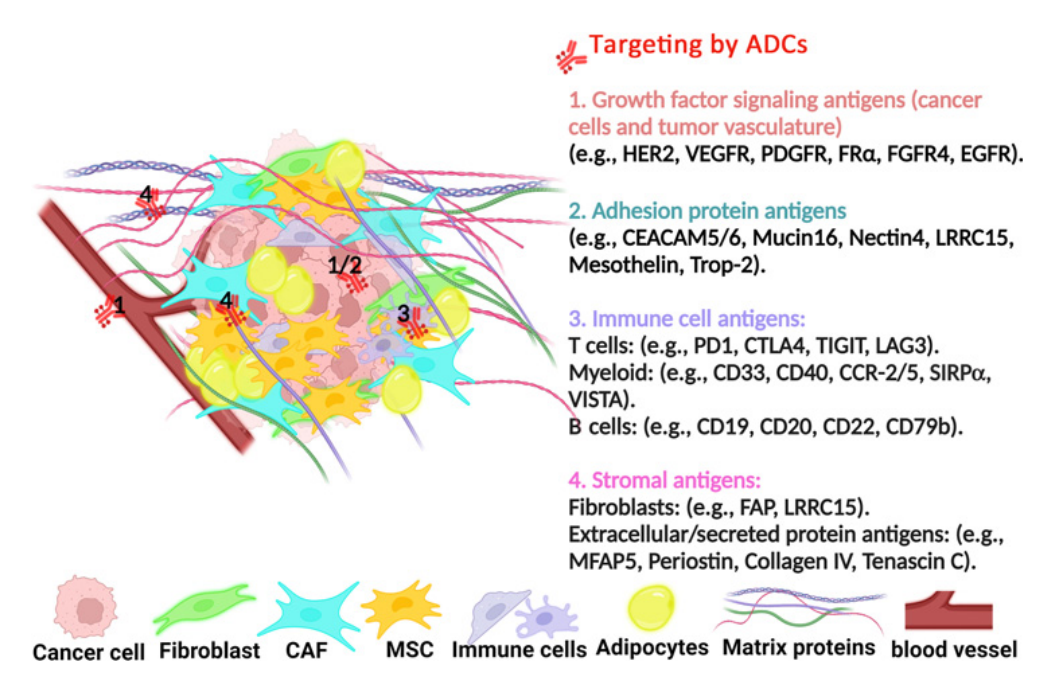 4
1/2
1
4
3

Targeting by ADCs

1. Growth factor signaling antigens (cancer cells and tumor vasculature)
(e.g., HER2, VEGFR, PDGFR, FRα, FGFR4, EGFR).

2. Adhesion protein antigens
(e.g., CEACAM5/6, Mucin16, Nectin4, LRRC15, Mesothelin, Trop-2).

3. Immune cell antigens:
T cells: (e.g., PD1, CTLA4, TIGIT, LAG3).
Myeloid: (e.g., CD33, CD40, CCR-2/5, SIRPα, VISTA).
B cells: (e.g., CD19, CD20, CD22, CD79b).

4. Stromal antigens:
Fibroblasts: (e.g., FAP, LRRC15).
Extracellular/secreted protein antigens: (e.g., MFAP5, Periostin, Collagen IV, Tenascin C).

Cancer cell Fibroblast CAF MSC Immune cells Adipocytes Matrix proteins blood vessel